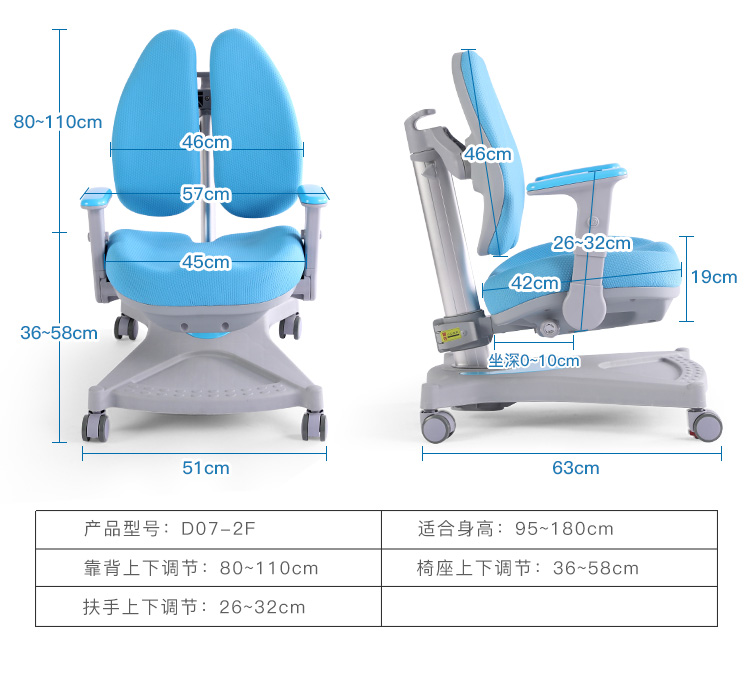 80~110cm

46cm

57cm

45cm

36~58cm

51cm

46cm

26~32cm

42cm

19cm

坐深0~10cm

63cm

| 产品型号：D07-2F | 适合身高：95~180cm |
|---|---|
| 靠背上下调节：80~110cm | 椅座上下调节：36~58cm |
| 扶手上下调节：26~32cm | |